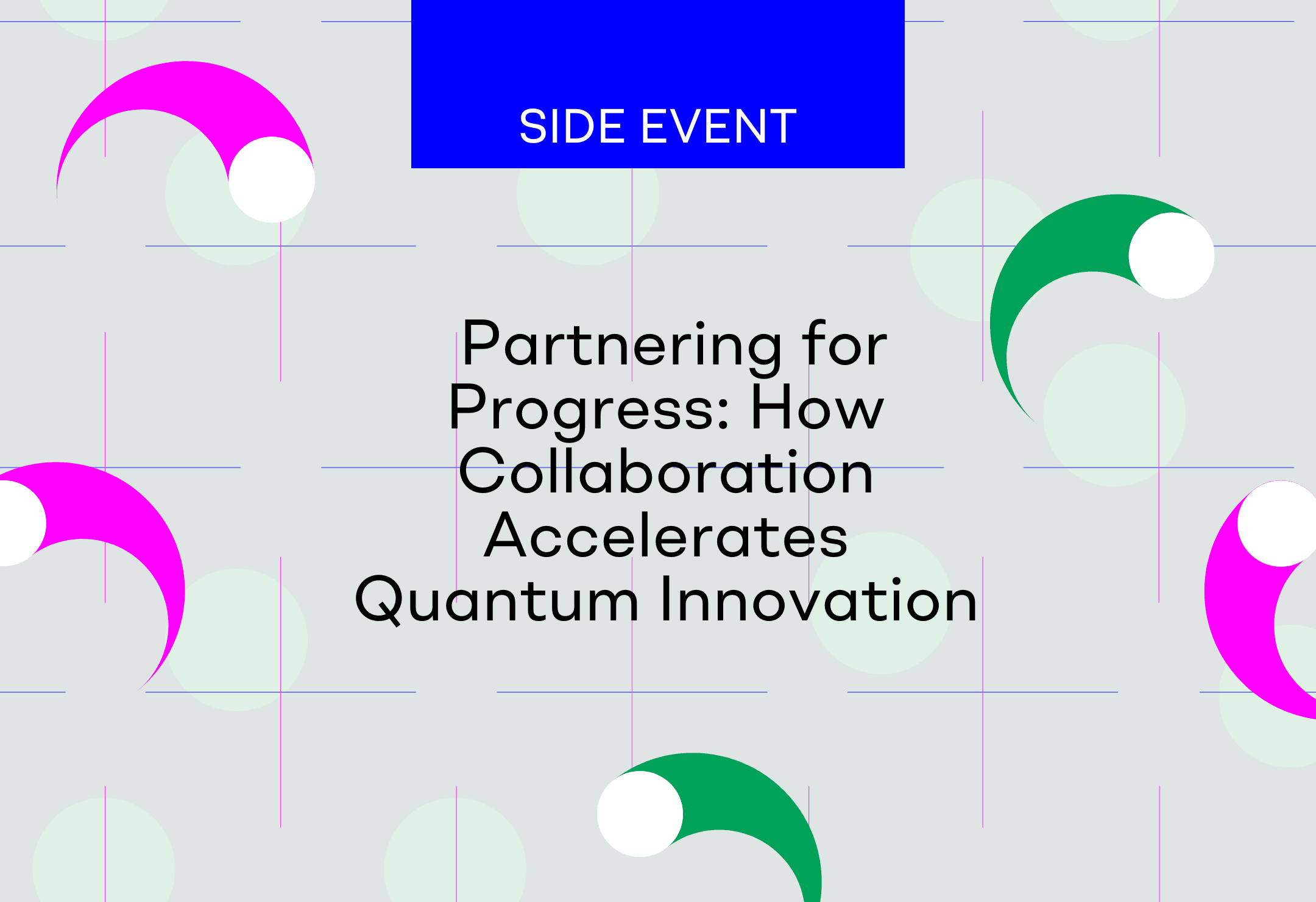 SIDE EVENT

Partnering for Progress: How Collaboration Accelerates Quantum Innovation